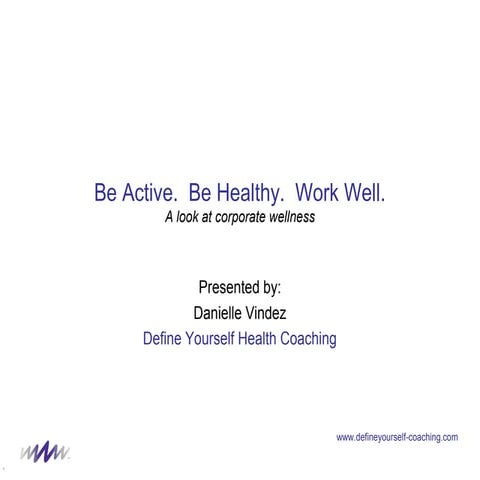 Be Active.  Be Healthy.  Work Well.
A look at corporate wellness

Presented by:
Danielle Vindez
Define Yourself Health Coaching

www.defineyourself-coaching.com